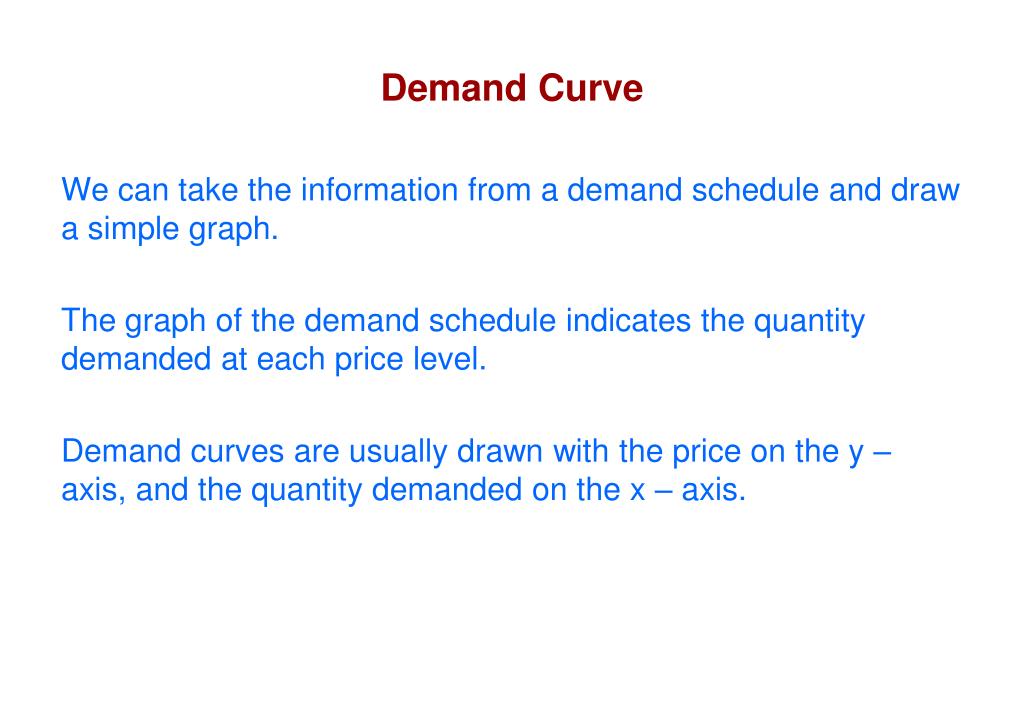 Demand Curve

We can take the information from a demand schedule and draw a simple graph.

The graph of the demand schedule indicates the quantity demanded at each price level.

Demand curves are usually drawn with the price on the y – axis, and the quantity demanded on the x – axis.